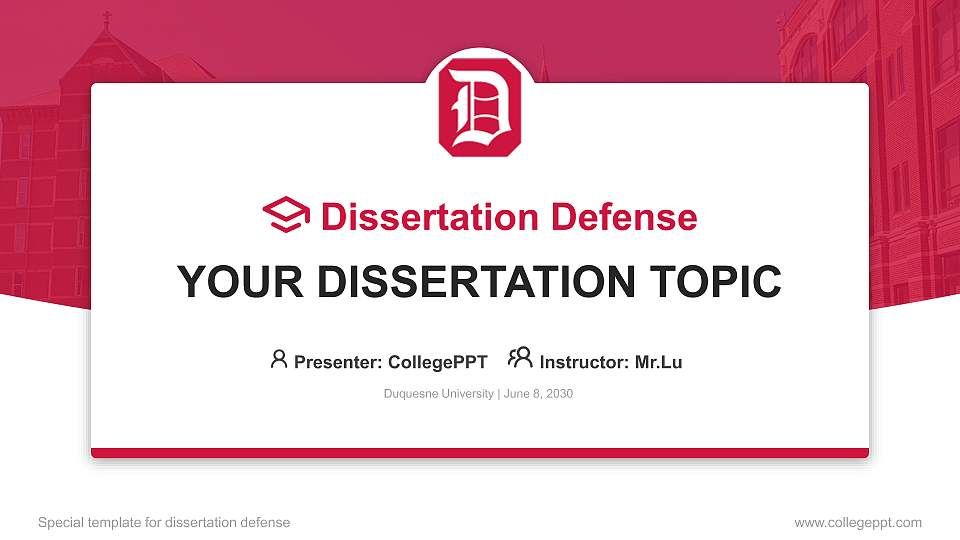 D

Dissertation Defense

YOUR DISSERTATION TOPIC

Presenter: CollegePPT Instructor: Mr.Lu

Duquesne University | June 8, 2030

Special template for dissertation defense

www.collegeppt.com